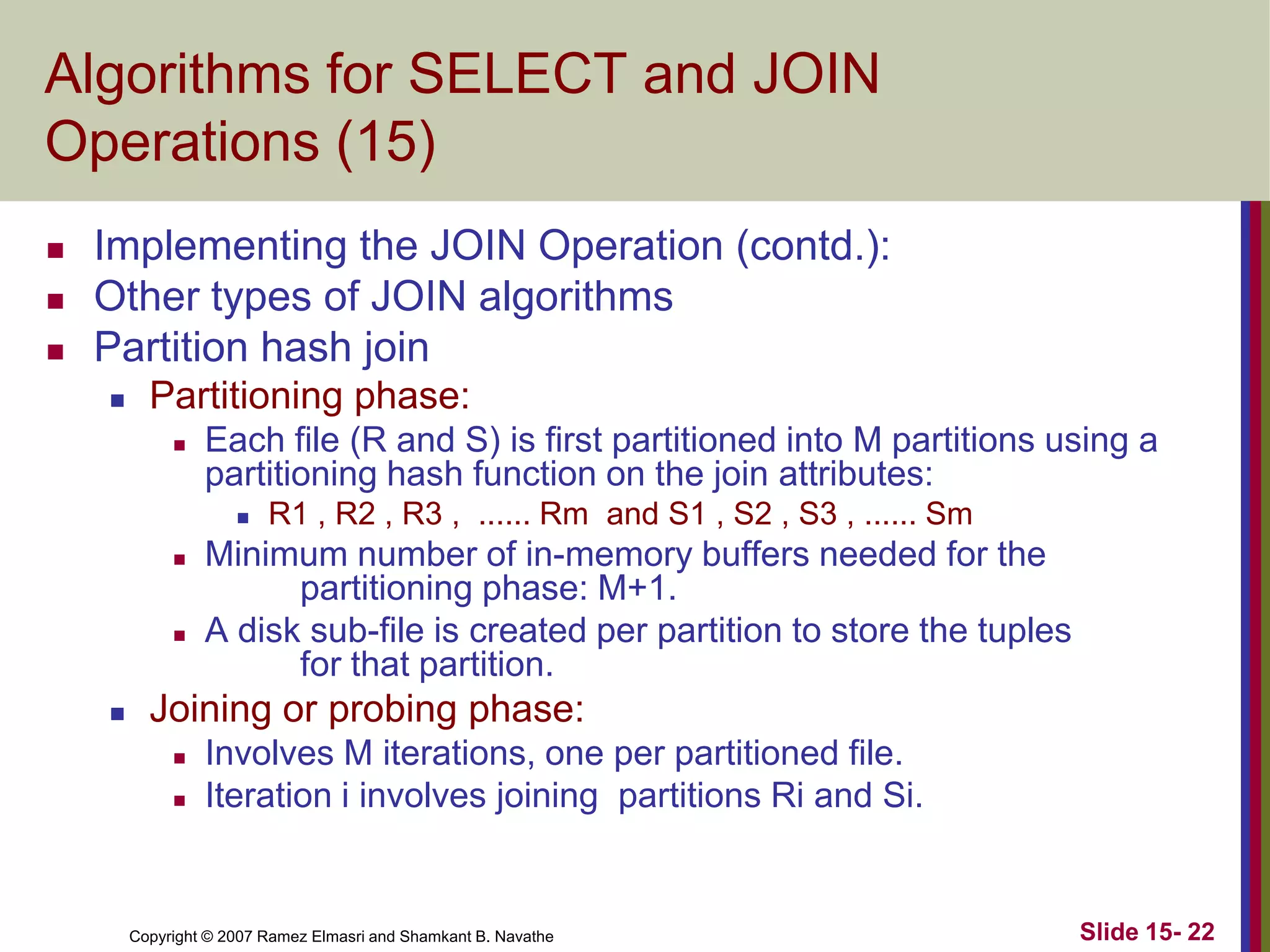 Algorithms for SELECT and JOIN Operations (15)

- Implementing the JOIN Operation (contd.):
- Other types of JOIN algorithms
- Partition hash join
  - Partitioning phase:
    - Each file (R and S) is first partitioned into M partitions using a partitioning hash function on the join attributes:
      - R1 , R2 , R3 , ...... Rm and S1 , S2 , S3 , ...... Sm
    - Minimum number of in-memory buffers needed for the partitioning phase: M+1.
    - A disk sub-file is created per partition to store the tuples for that partition.
  - Joining or probing phase:
    - Involves M iterations, one per partitioned file.
    - Iteration i involves joining partitions Ri and Si.

Copyright © 2007 Ramez Elmasri and Shamkant B. Navathe

Slide 15- 22